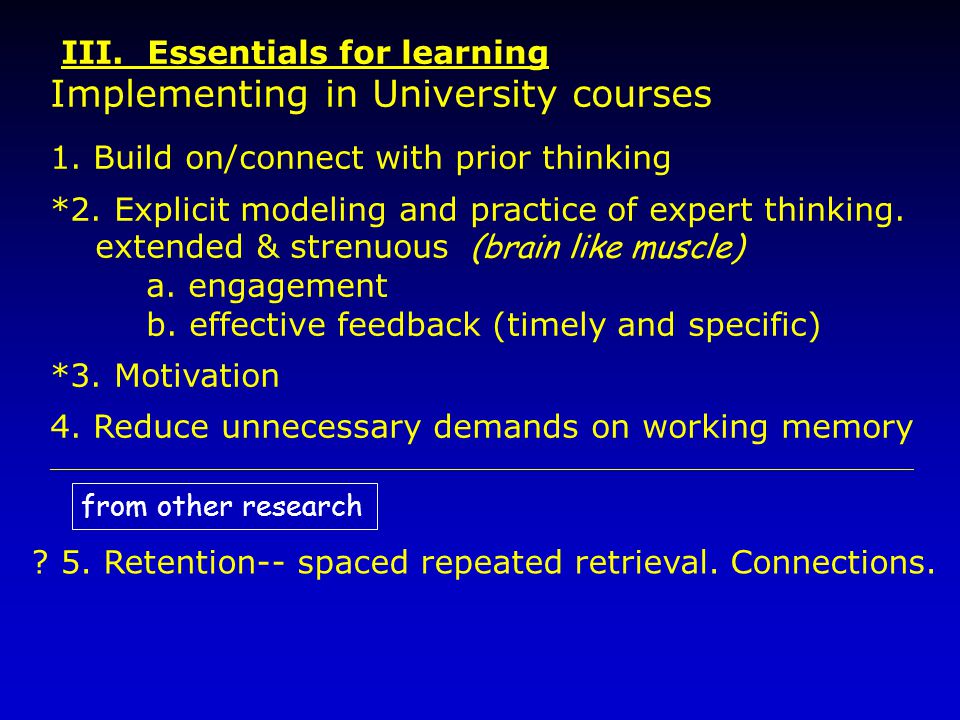 III. Essentials for learning
Implementing in University courses

1. Build on/connect with prior thinking

*2. Explicit modeling and practice of expert thinking. extended & strenuous (brain like muscle)
a. engagement
b. effective feedback (timely and specific)

*3. Motivation

4. Reduce unnecessary demands on working memory

from other research

? 5. Retention-- spaced repeated retrieval. Connections.